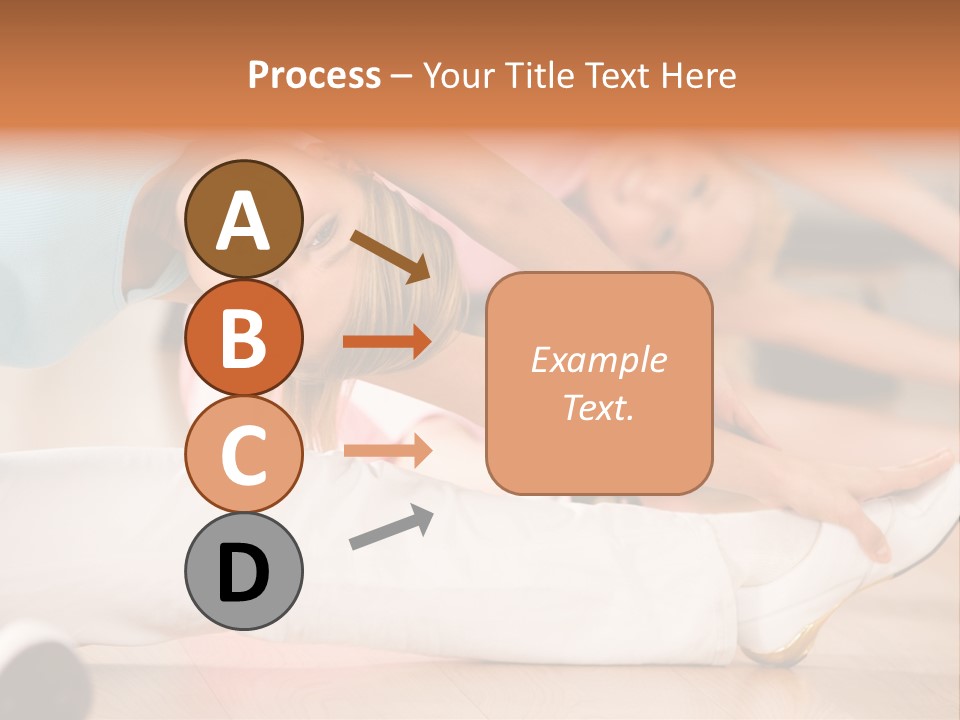 Process – Your Title Text Here

A

B

C

D

Example Text.